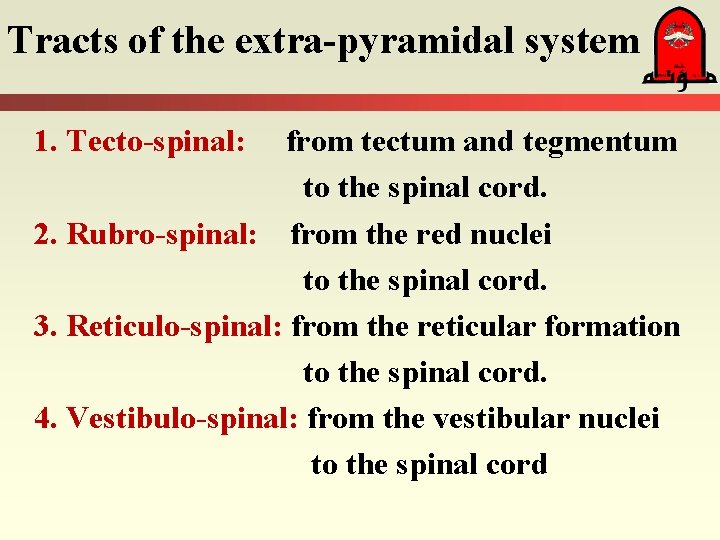 Tracts of the extra-pyramidal system

مؤتة

1. Tecto-spinal: from tectum and tegmentum to the spinal cord.

2. Rubro-spinal: from the red nuclei to the spinal cord.

3. Reticulo-spinal: from the reticular formation to the spinal cord.

4. Vestibulo-spinal: from the vestibular nuclei to the spinal cord